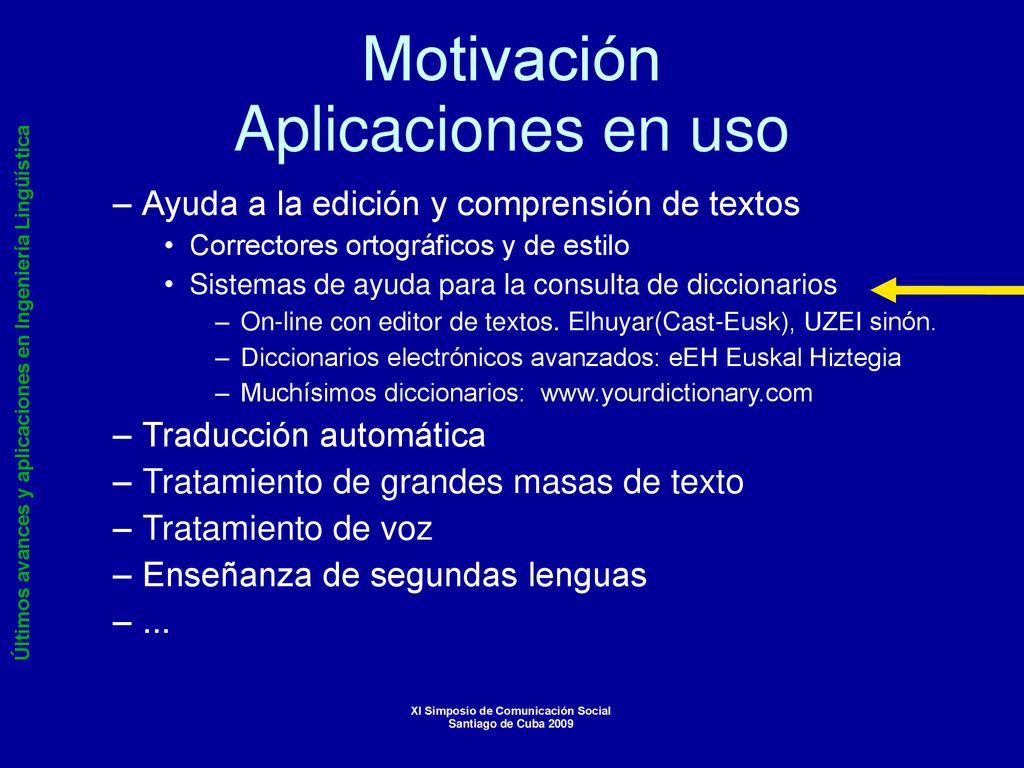 Últimos avances y aplicaciones en Ingeniería Lingüística

Motivación
Aplicaciones en uso

– Ayuda a la edición y comprensión de textos
• Correctores ortográficos y de estilo
• Sistemas de ayuda para la consulta de diccionarios
– On-line con editor de textos. Elhuyar(Cast-Eusk), UZEI sinón.
– Diccionarios electrónicos avanzados: eEH Euskal Hiztegia
– Muchísimos diccionarios: www.yourdictionary.com
– Traducción automática
– Tratamiento de grandes masas de texto
– Tratamiento de voz
– Enseñanza de segundas lenguas
– ...

XI Simposio de Comunicación Social
Santiago de Cuba 2009